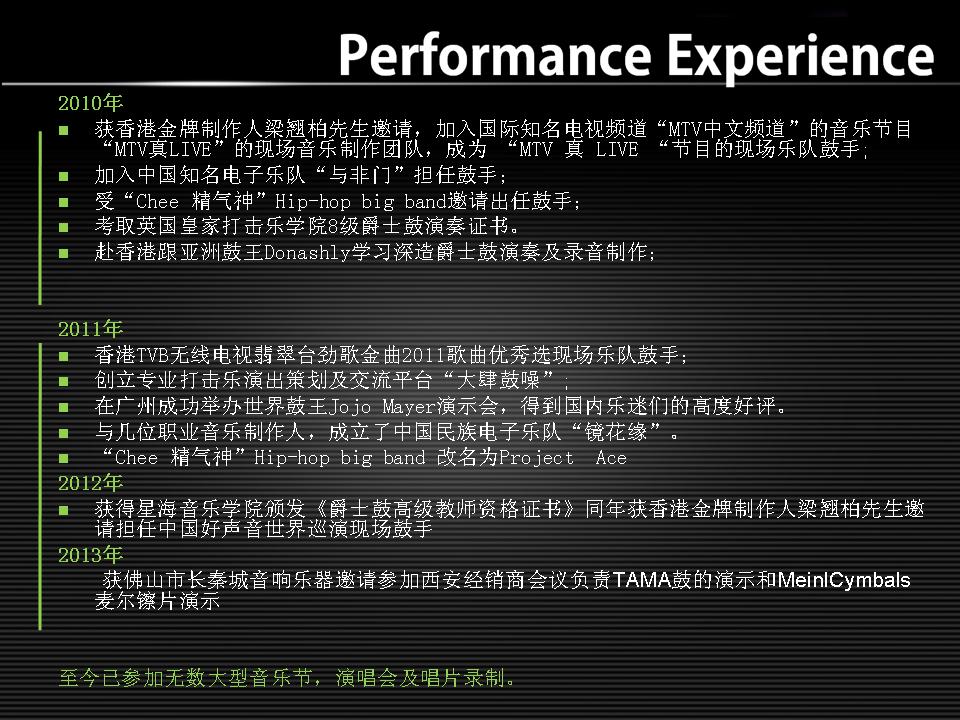 Performance Experience

2010年

■ 获香港金牌制作人梁翘柏先生邀请，加入国际知名电视频道“MTV中文频道”的音乐节目“MTV真LIVE”的现场音乐制作团队，成为 “MTV 真 LIVE “节目的现场乐队鼓手;
■ 加入中国知名电子乐队“与非门”担任鼓手;
■ 受“Chee 精气神”Hip-hop big band邀请出任鼓手;
■ 考取英国皇家打击乐学院8级爵士鼓演奏证书。
■ 赴香港跟亚洲鼓王Donashly学习深造爵士鼓演奏及录音制作;

2011年

■ 香港TVB无线电视翡翠台劲歌金曲2011歌曲优秀选现场乐队鼓手;
■ 创立专业打击乐演出策划及交流平台“大肆鼓噪”;
■ 在广州成功举办世界鼓王Jojo Mayer演示会，得到国内乐迷们的高度好评。
■ 与几位职业音乐制作人，成立了中国民族电子乐队“镜花缘”。
■ “Chee 精气神”Hip-hop big band 改名为Project Ace

2012年

■ 获得星海音乐学院颁发《爵士鼓高级教师资格证书》同年获香港金牌制作人梁翘柏先生邀请担任中国好声音世界巡演现场鼓手

2013年

获佛山市长秦城音响乐器邀请参加西安经销商会议负责TAMA鼓的演示和MeinlCymbals麦尔镲片演示

至今已参加无数大型音乐节，演唱会及唱片录制。